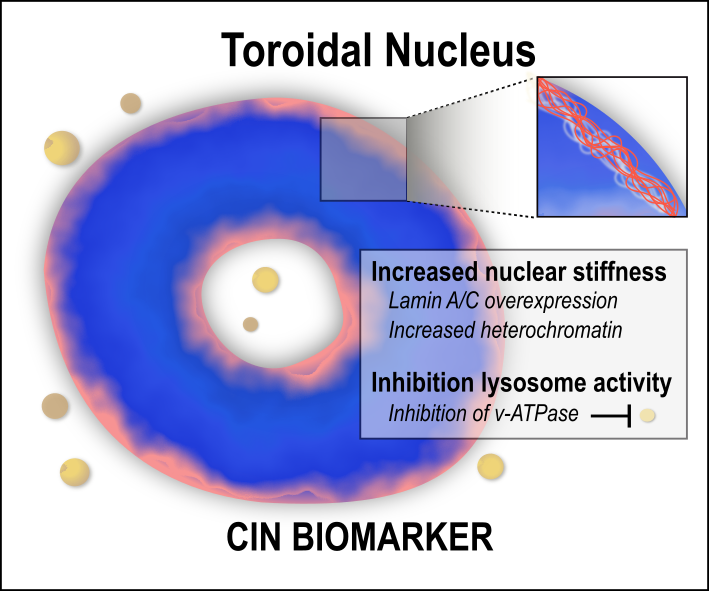 Toroidal Nucleus

Increased nuclear stiffness
Lamin A/C overexpression
Increased heterochromatin

Inhibition lysosome activity
Inhibition of v-ATPase

CIN BIOMARKER